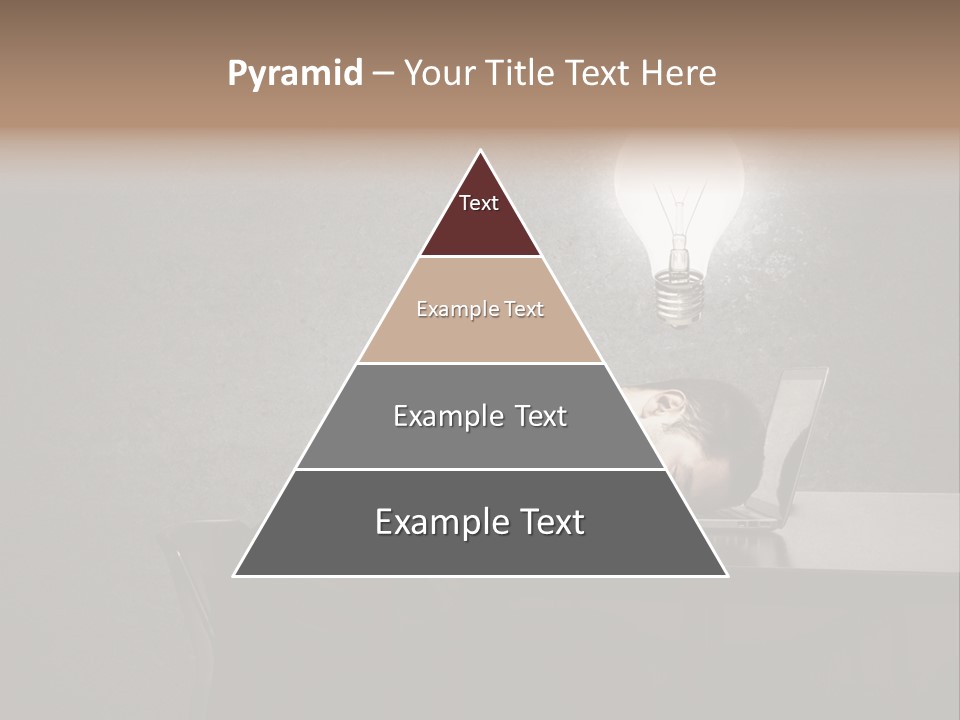 Pyramid – Your Title Text Here

Text

Example Text

Example Text

Example Text